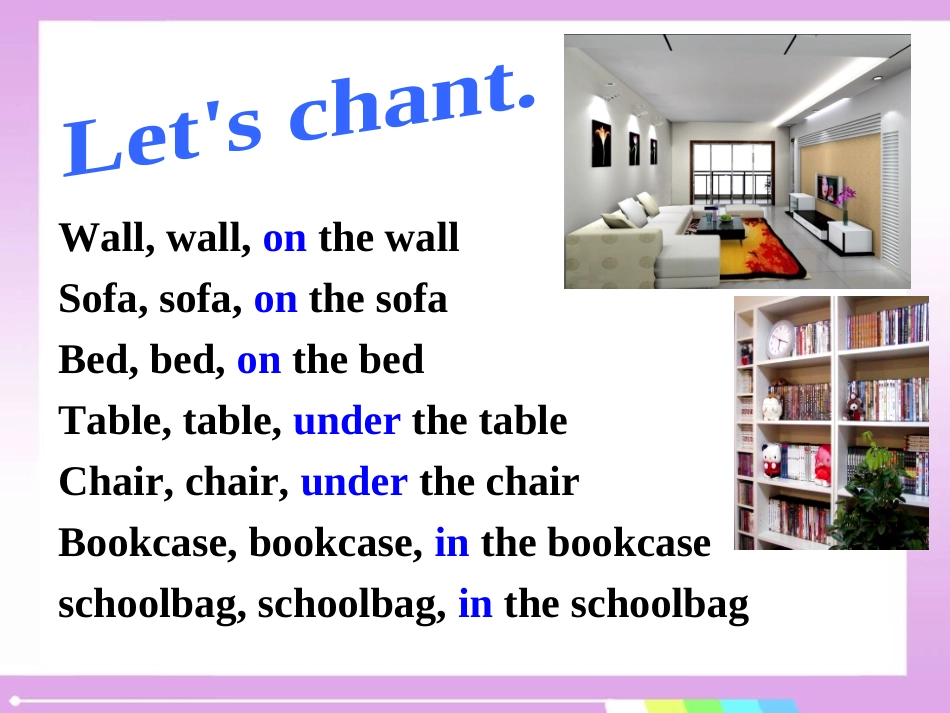 Let's chant.

Wall, wall, on the wall
Sofa, sofa, on the sofa
Bed, bed, on the bed
Table, table, under the table
Chair, chair, under the chair
Bookcase, bookcase, in the bookcase
schoolbag, schoolbag, in the schoolbag